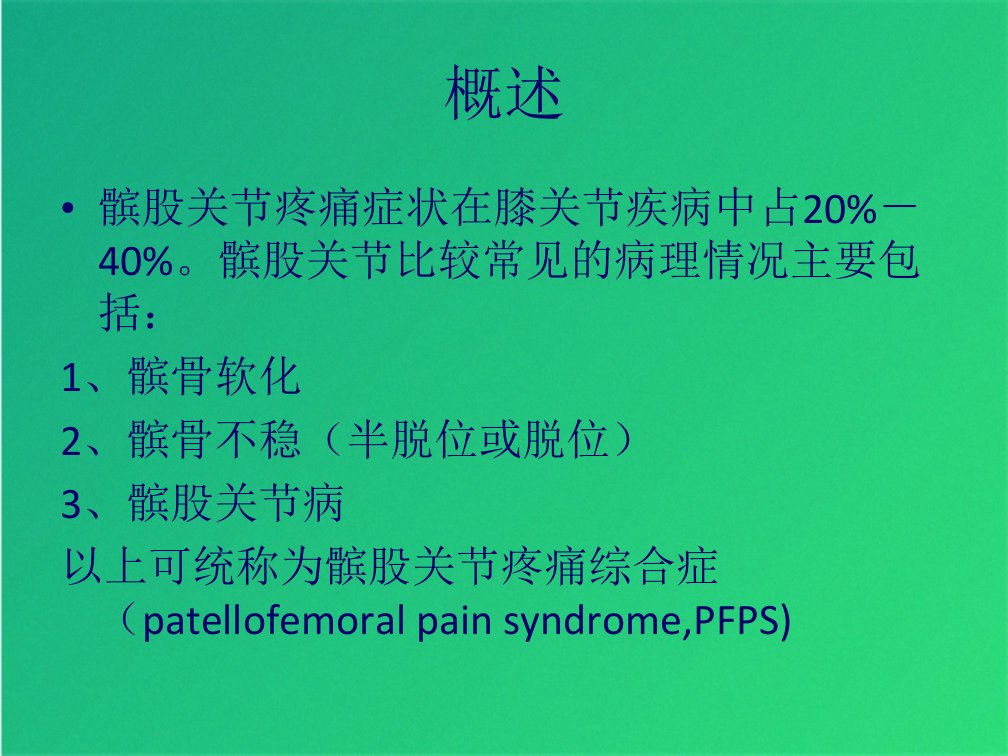 概述

• 髌股关节疼痛症状在膝关节疾病中占20%－40%。髌股关节比较常见的病理情况主要包括：

1、髌骨软化

2、髌骨不稳（半脱位或脱位）

3、髌股关节病

以上可统称为髌股关节疼痛综合症（patellofemoral pain syndrome,PFPS)